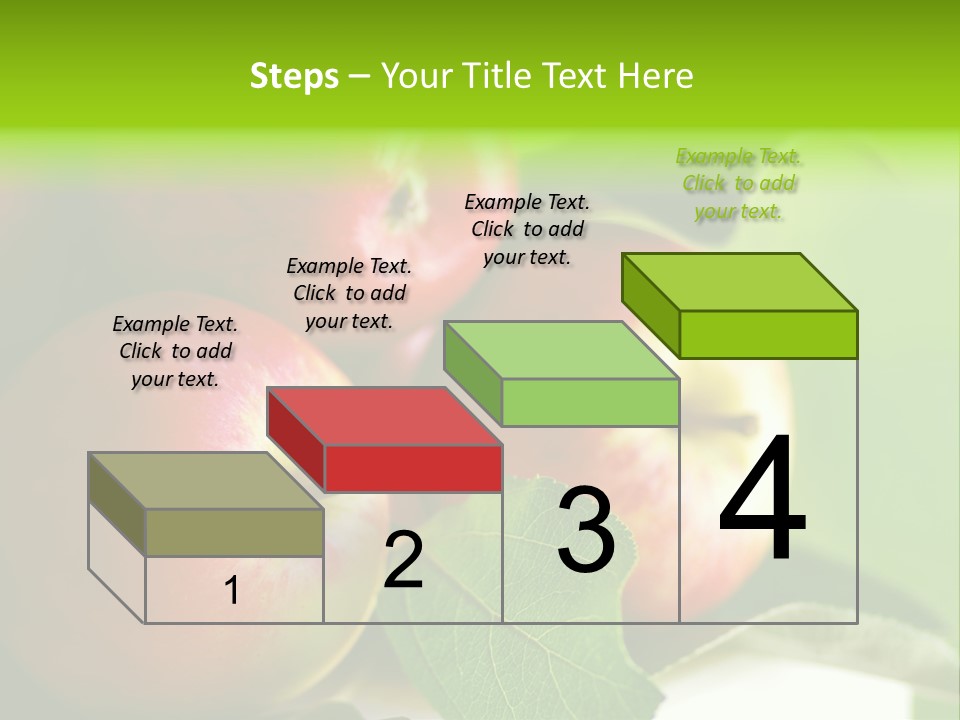 Steps – Your Title Text Here

Example Text. Click to add your text.

Example Text. Click to add your text.

Example Text. Click to add your text.

Example Text. Click to add your text.

1

2

3

4